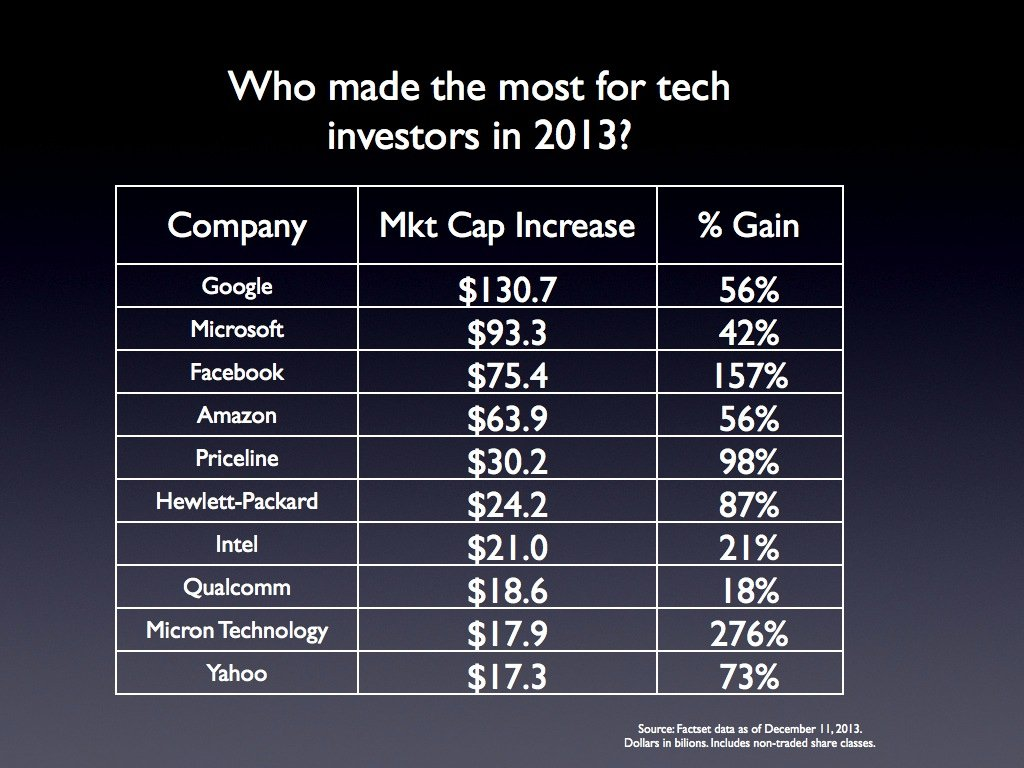 Who made the most for tech investors in 2013?

| Company | Mkt Cap Increase | % Gain |
|---|---|---|
| Google | \$130.7 | 56% |
| Microsoft | \$93.3 | 42% |
| Facebook | \$75.4 | 157% |
| Amazon | \$63.9 | 56% |
| Priceline | \$30.2 | 98% |
| Hewlett-Packard | \$24.2 | 87% |
| Intel | \$21.0 | 21% |
| Qualcomm | \$18.6 | 18% |
| Micron Technology | \$17.9 | 276% |
| Yahoo | \$17.3 | 73% |

Source: Factset data as of December 11, 2013.
Dollars in bilions. Includes non-traded share classes.